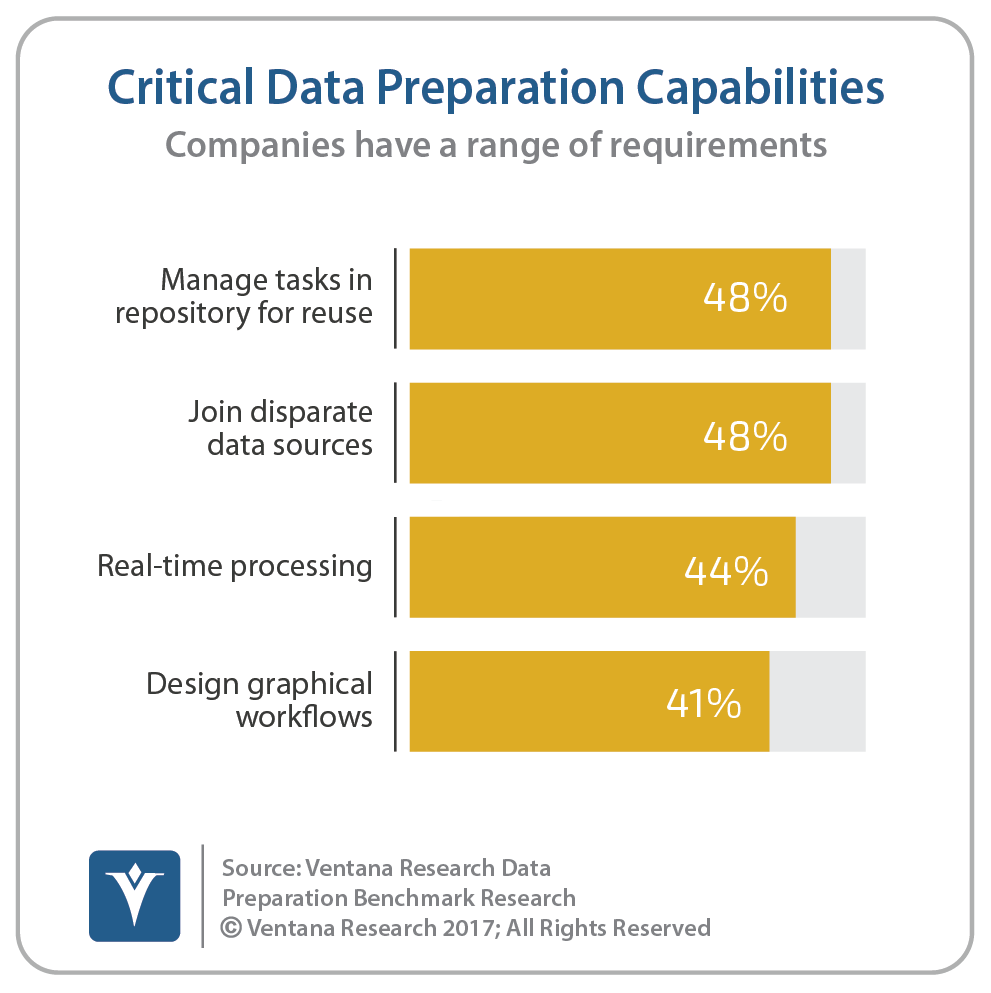 Critical Data Preparation Capabilities
Companies have a range of requirements

Manage tasks in repository for reuse
48%

Join disparate data sources
48%

Real-time processing
44%

Design graphical workflows
41%

Source: Ventana Research Data Preparation Benchmark Research
© Ventana Research 2017; All Rights Reserved